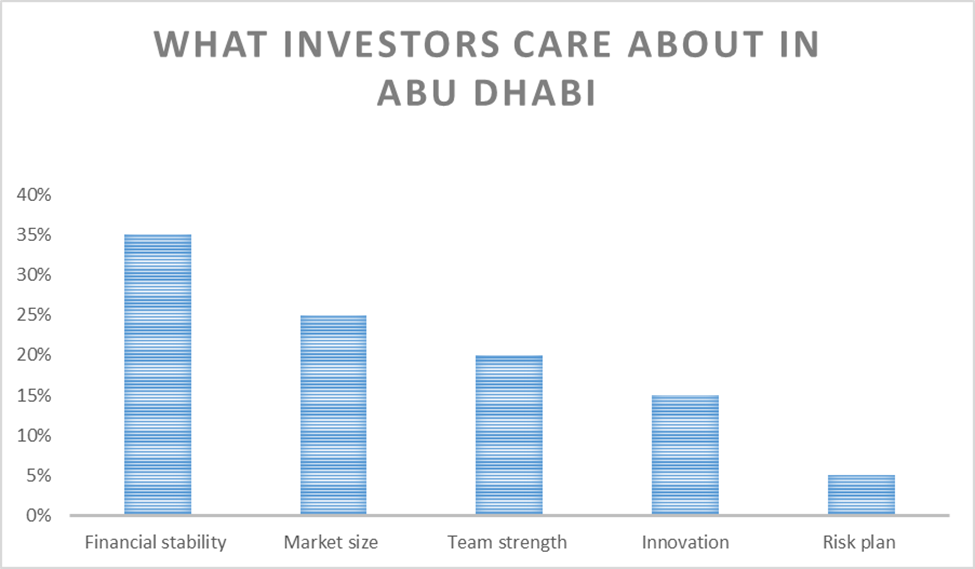 WHAT INVESTORS CARE ABOUT IN ABU DHABI

40%
35%
30%
25%
20%
15%
10%
5%
0%

Financial stability
Market size
Team strength
Innovation
Risk plan